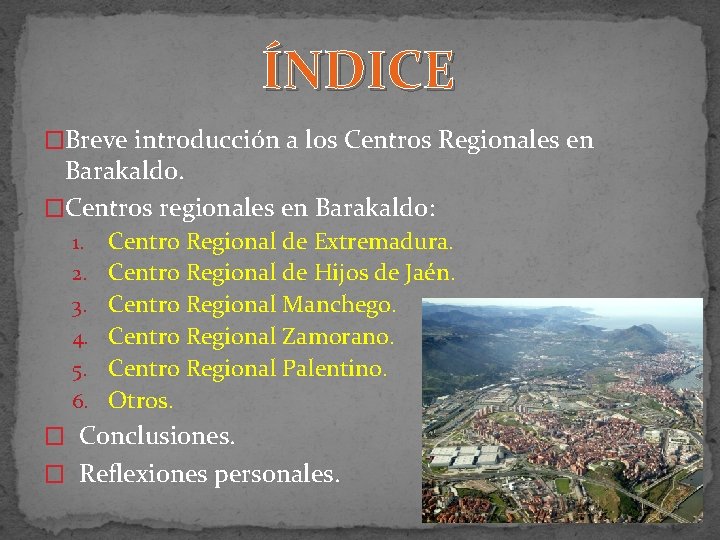 ÍNDICE

□Breve introducción a los Centros Regionales en Barakaldo.

□Centros regionales en Barakaldo:

1. Centro Regional de Extremadura.
2. Centro Regional de Hijos de Jaén.
3. Centro Regional Manchego.
4. Centro Regional Zamorano.
5. Centro Regional Palentino.
6. Otros.

□ Conclusiones.

□ Reflexiones personales.